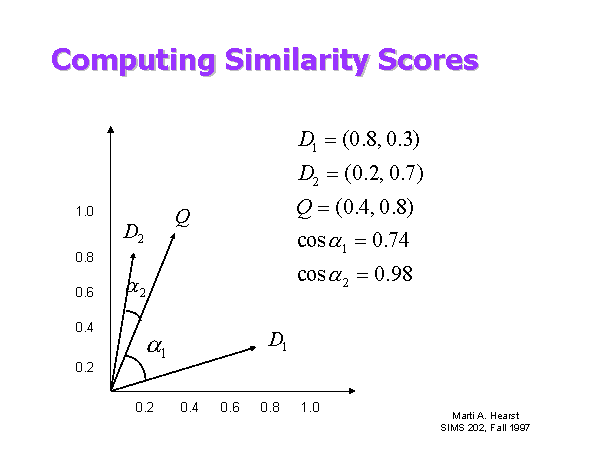 Computing Similarity Scores

$D_1 = (0.8, 0.3)$
$D_2 = (0.2, 0.7)$
$Q = (0.4, 0.8)$
$\cos\alpha_1 = 0.74$
$\cos\alpha_2 = 0.98$

1.0
0.8
0.6
0.4
0.2

$D_2$
$Q$
$\alpha_2$
$\alpha_1$
$D_1$

0.2 0.4 0.6 0.8 1.0

Marti A. Hearst
SIMS 202, Fall 1997